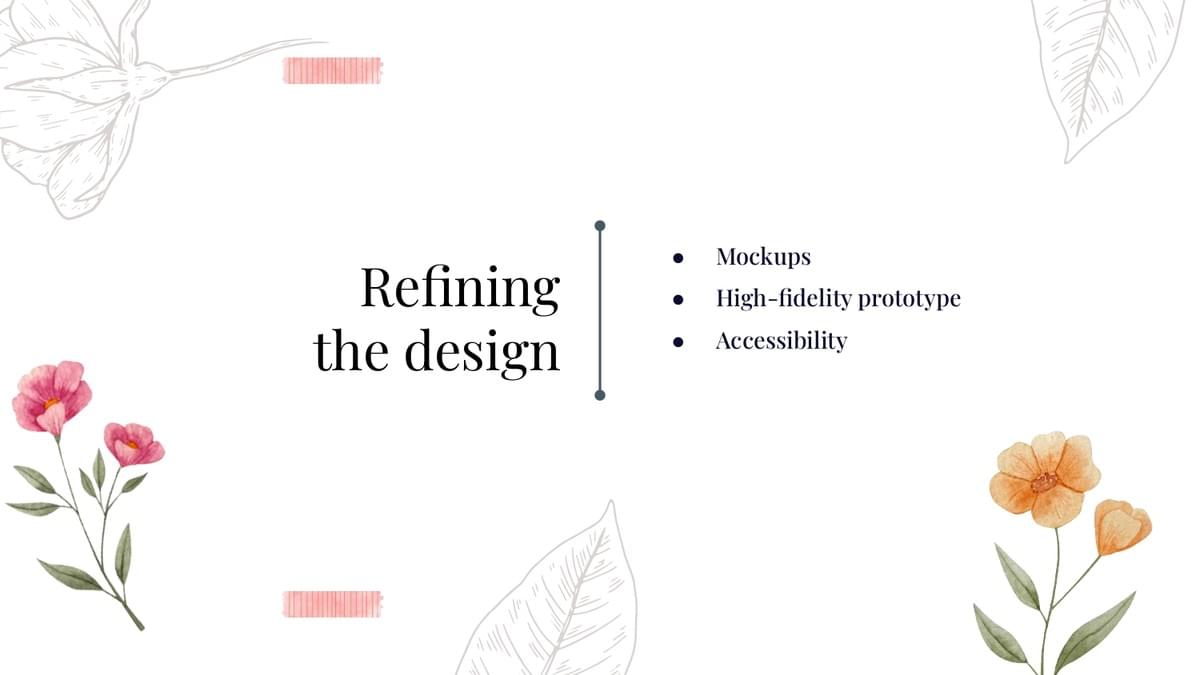 Refining the design

- Mockups
- High-fidelity prototype
- Accessibility